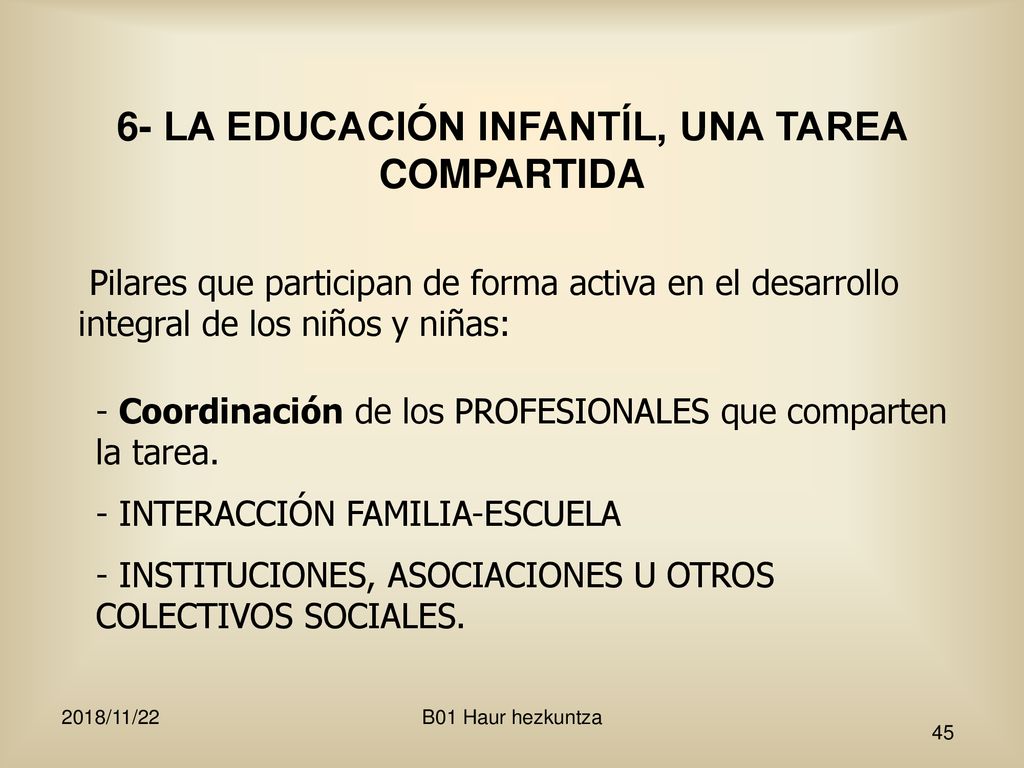 6- LA EDUCACIÓN INFANTÍL, UNA TAREA COMPARTIDA

Pilares que participan de forma activa en el desarrollo integral de los niños y niñas:

- Coordinación de los PROFESIONALES que comparten la tarea.

- INTERACCIÓN FAMILIA-ESCUELA

- INSTITUCIONES, ASOCIACIONES U OTROS COLECTIVOS SOCIALES.

2018/11/22

B01 Haur hezkuntza

45